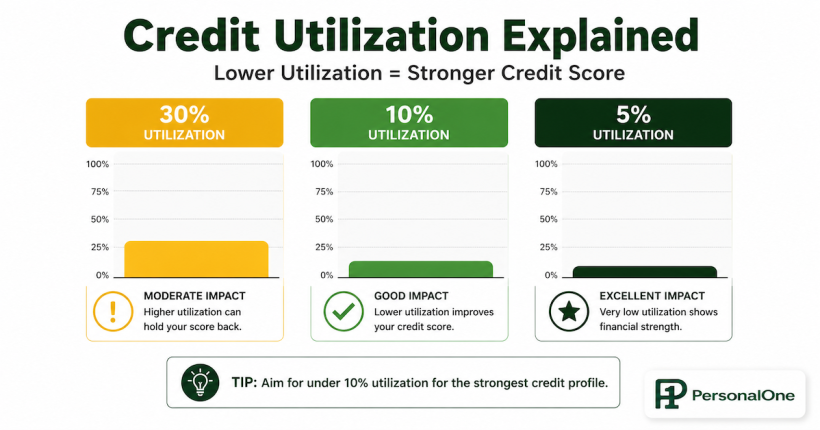 Credit Utilization Explained

Lower Utilization = Stronger Credit Score

30%
UTILIZATION

100%
75%
50%
25%
0%

MODERATE IMPACT
Higher utilization can hold your score back.

10%
UTILIZATION

100%
75%
50%
25%
0%

GOOD IMPACT
Lower utilization improves your credit score.

5%
UTILIZATION

100%
75%
50%
25%
0%

EXCELLENT IMPACT
Very low utilization shows financial strength.

TIP: Aim for under 10% utilization for the strongest credit profile.

PersonalOne